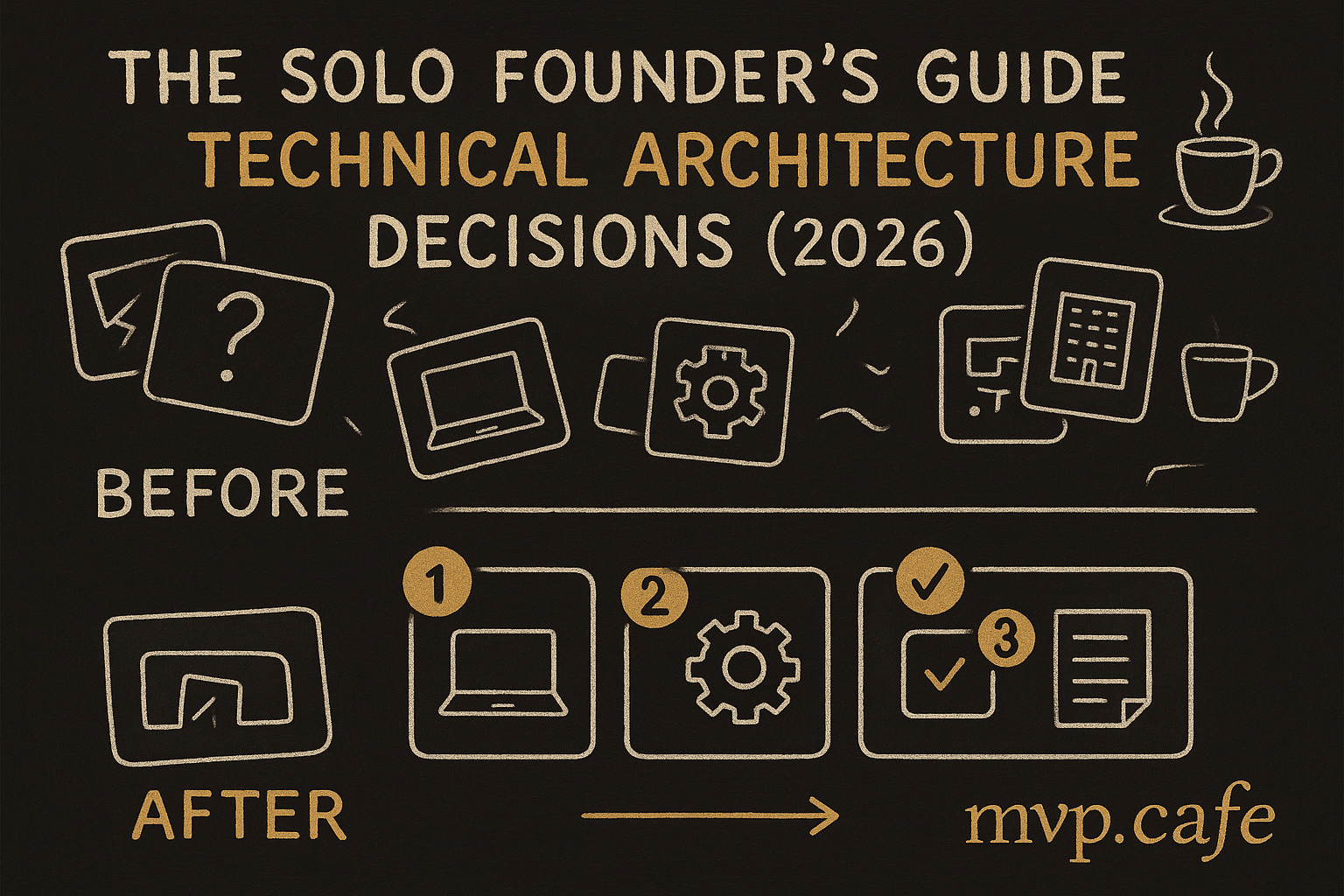 THE SOLO FOUNDER'S GUIDE
TECHNICAL ARCHITECTURE
DECISIONS (2026)

?

BEFORE

1

2

3

AFTER

mvp.cafe